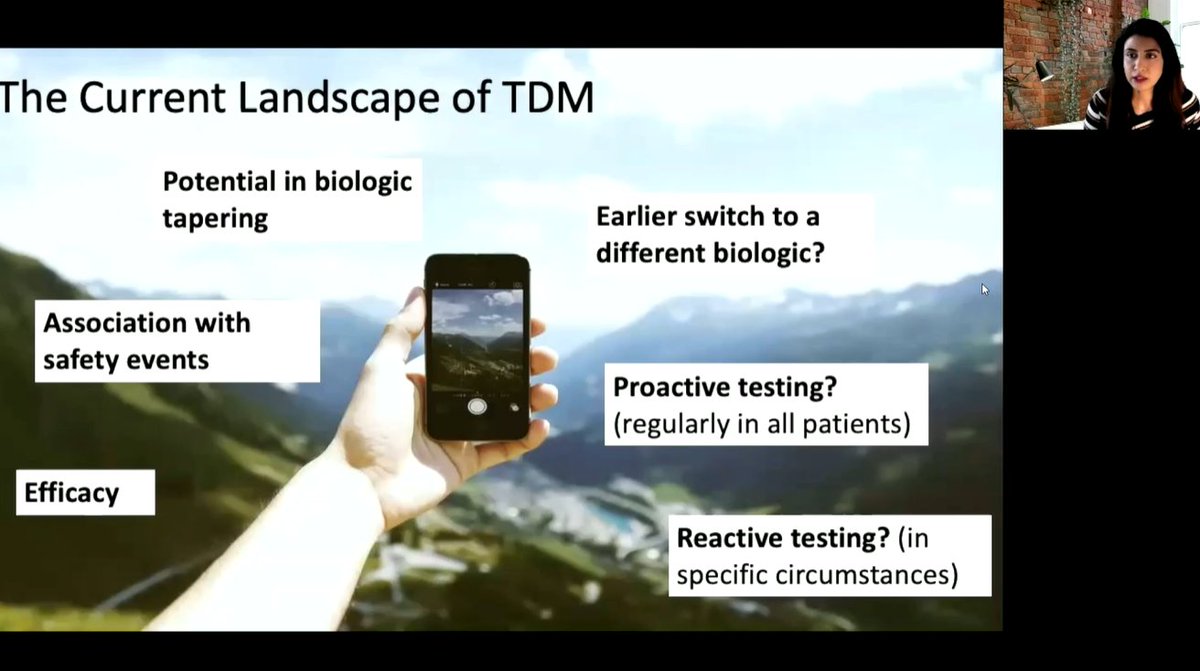 The Current Landscape of TDM

Potential in biologic tapering

Earlier switch to a different biologic?

Association with safety events

Proactive testing? (regularly in all patients)

Efficacy

Reactive testing? (in specific circumstances)